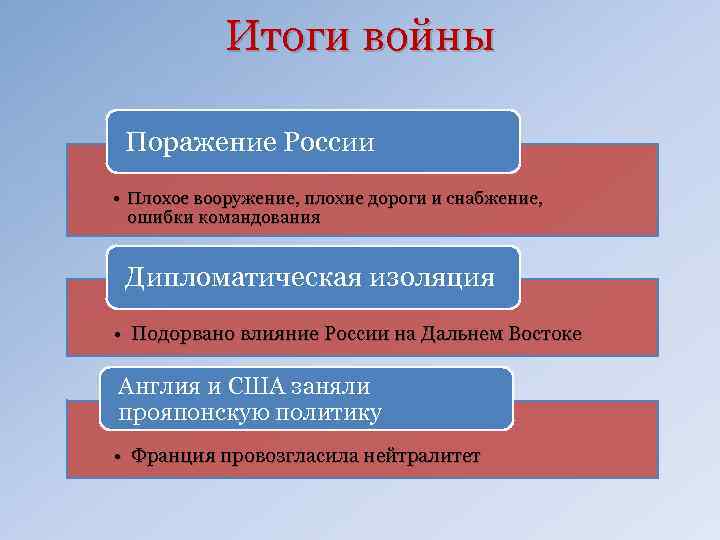 Итоги войны

Поражение России

• Плохое вооружение, плохие дороги и снабжение, ошибки командования

Дипломатическая изоляция

• Подорвано влияние России на Дальнем Востоке

Англия и США заняли прояпонскую политику

• Франция провозгласила нейтралитет